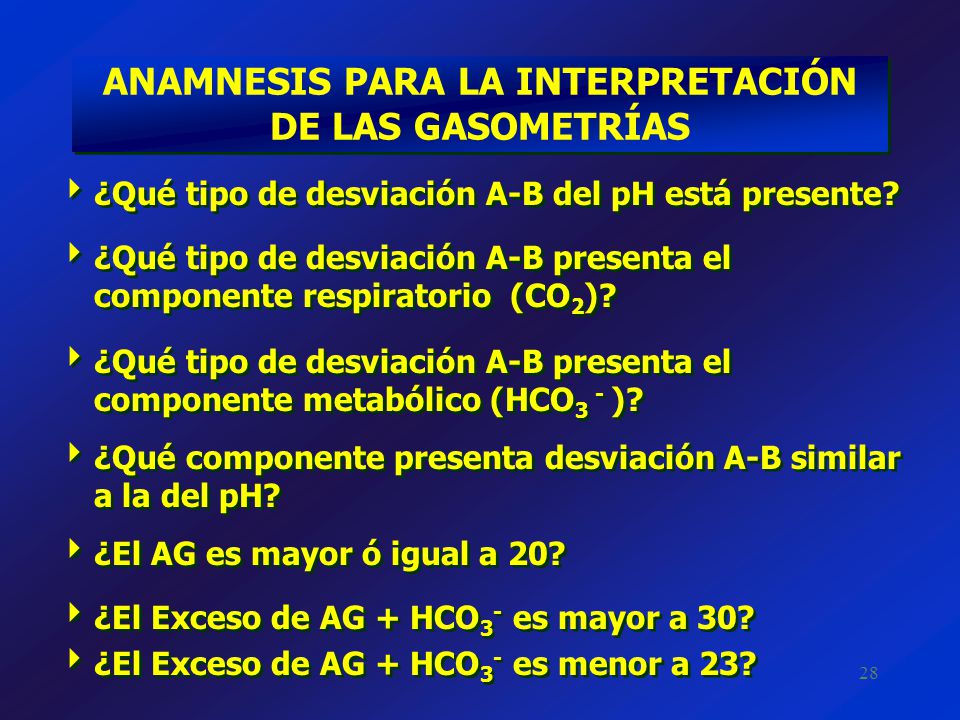 ANAMNESIS PARA LA INTERPRETACIÓN DE LAS GASOMETRÍAS

¿Qué tipo de desviación A-B del pH está presente?

¿Qué tipo de desviación A-B presenta el componente respiratorio ($CO_2$)?

¿Qué tipo de desviación A-B presenta el componente metabólico ($HCO_3^-$)?

¿Qué componente presenta desviación A-B similar a la del pH?

¿El AG es mayor ó igual a 20?

¿El Exceso de AG + $HCO_3^-$ es mayor a 30?

¿El Exceso de AG + $HCO_3^-$ es menor a 23?

28